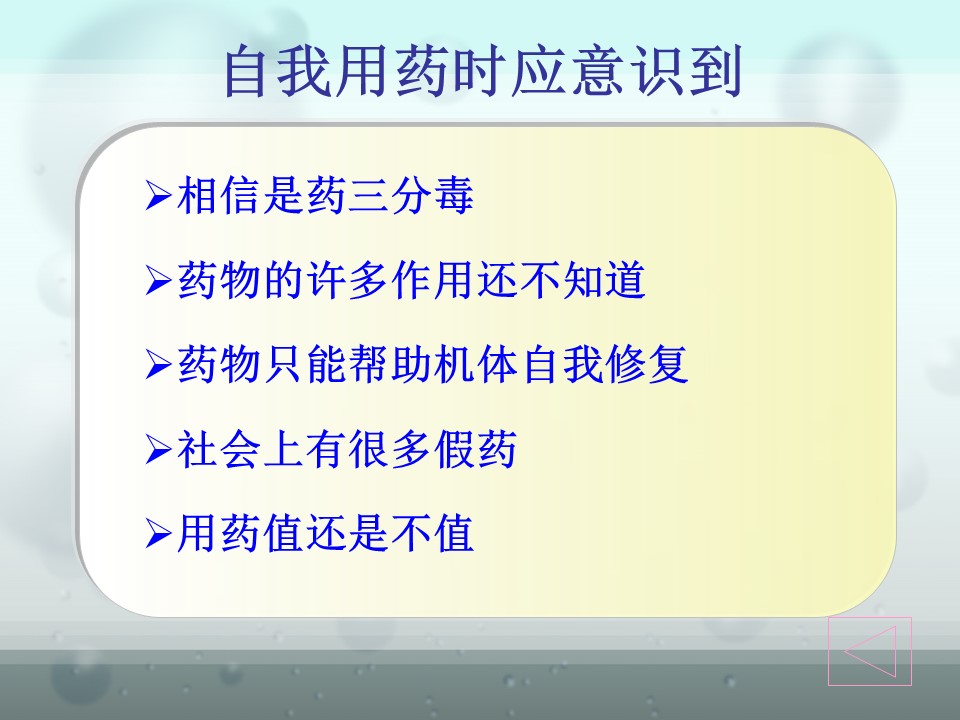 自我用药时应意识到

➢相信是药三分毒

➢药物的许多作用还不知道

➢药物只能帮助机体自我修复

➢社会上有很多假药

➢用药值还是不值